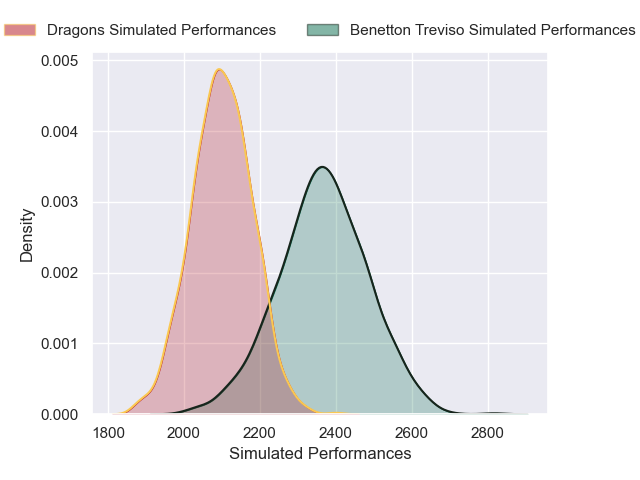 Dragons Simulated Performances
Benetton Treviso Simulated Performances

0.005
0.004
0.003
0.002
0.001
0.000

Density

1800
2000
2200
2400
2600
2800

Simulated Performances